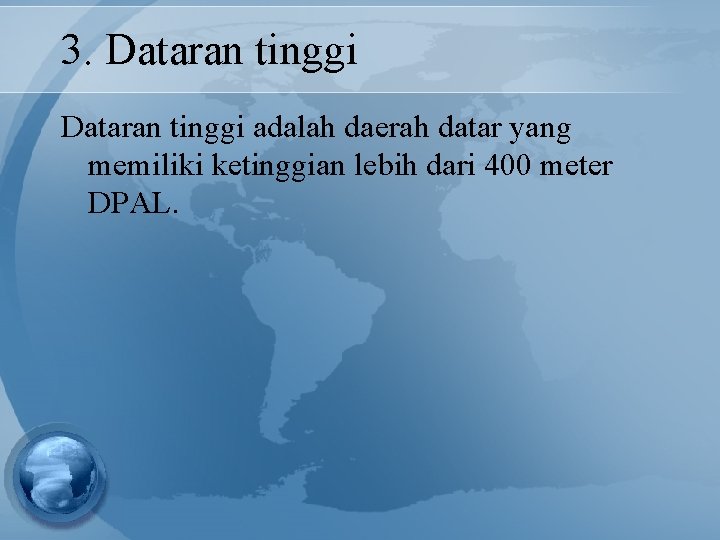 3. Dataran tinggi

Dataran tinggi adalah daerah datar yang memiliki ketinggian lebih dari 400 meter DPAL.